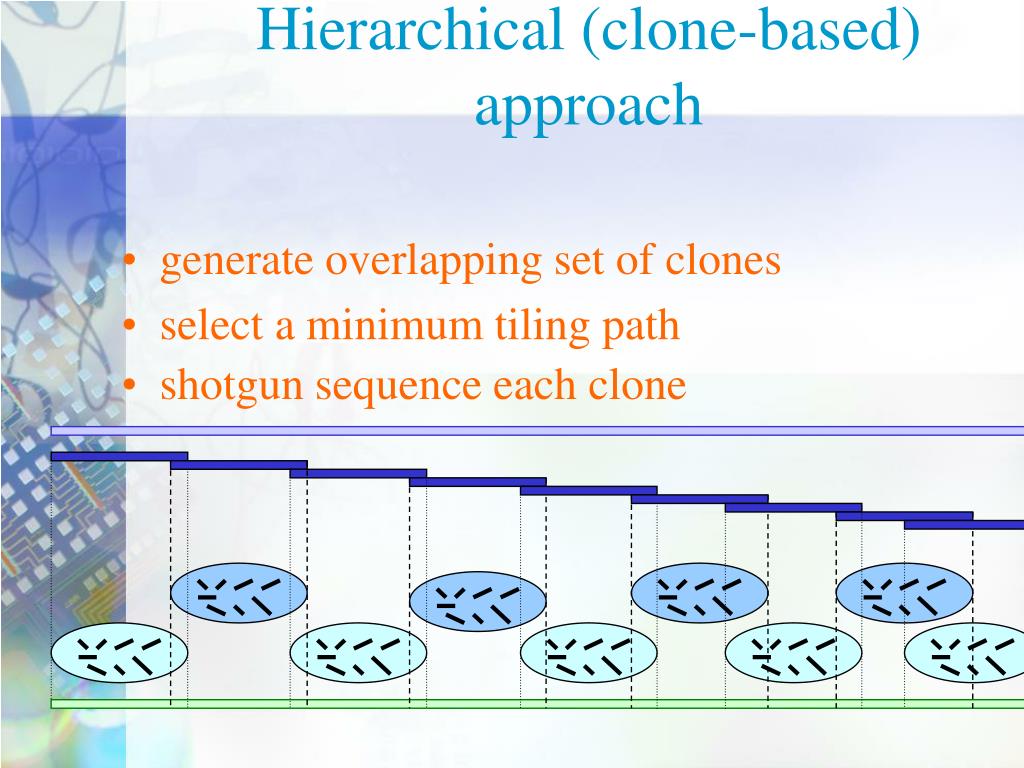 Hierarchical (clone-based) approach

• generate overlapping set of clones
• select a minimum tiling path
• shotgun sequence each clone